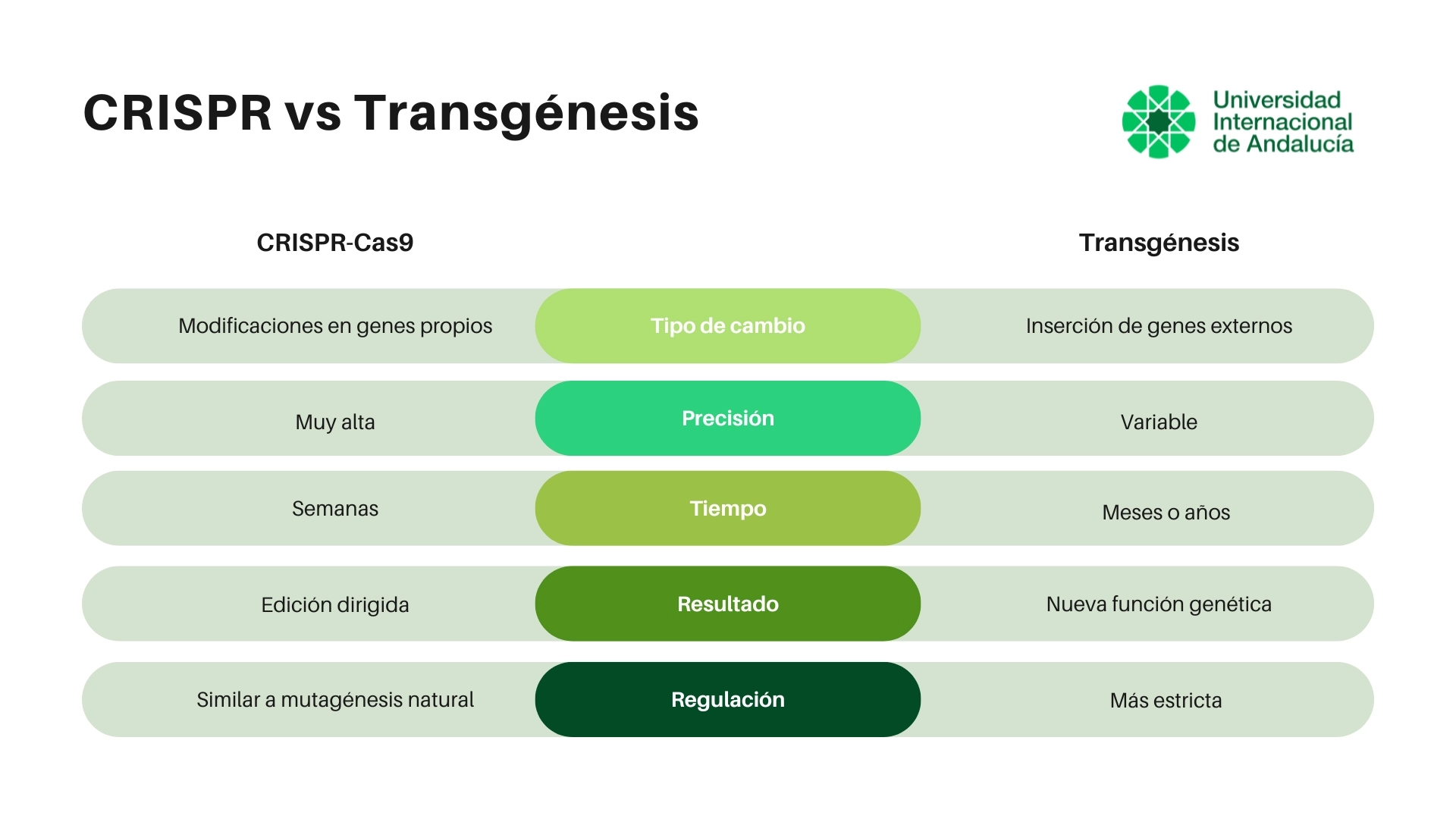 CRISPR vs Transgénesis

Universidad Internacional de Andalucía

| CRISPR-Cas9 | | Transgénesis |
|---|---|---|
| Modificaciones en genes propios | Tipo de cambio | Inserción de genes externos |
| Muy alta | Precisión | Variable |
| Semanas | Tiempo | Meses o años |
| Edición dirigida | Resultado | Nueva función genética |
| Similar a mutagénesis natural | Regulación | Más estricta |